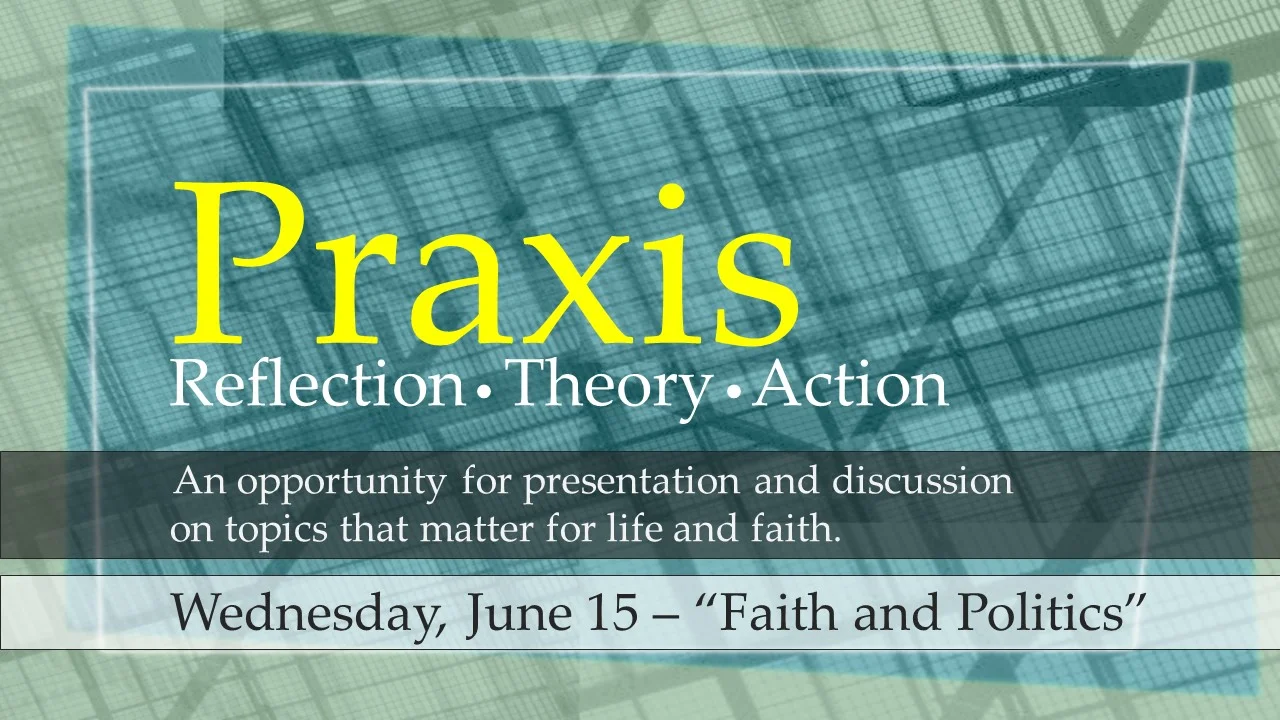 Praxis
Reflection • Theory • Action

An opportunity for presentation and discussion on topics that matter for life and faith.

Wednesday, June 15 – “Faith and Politics”